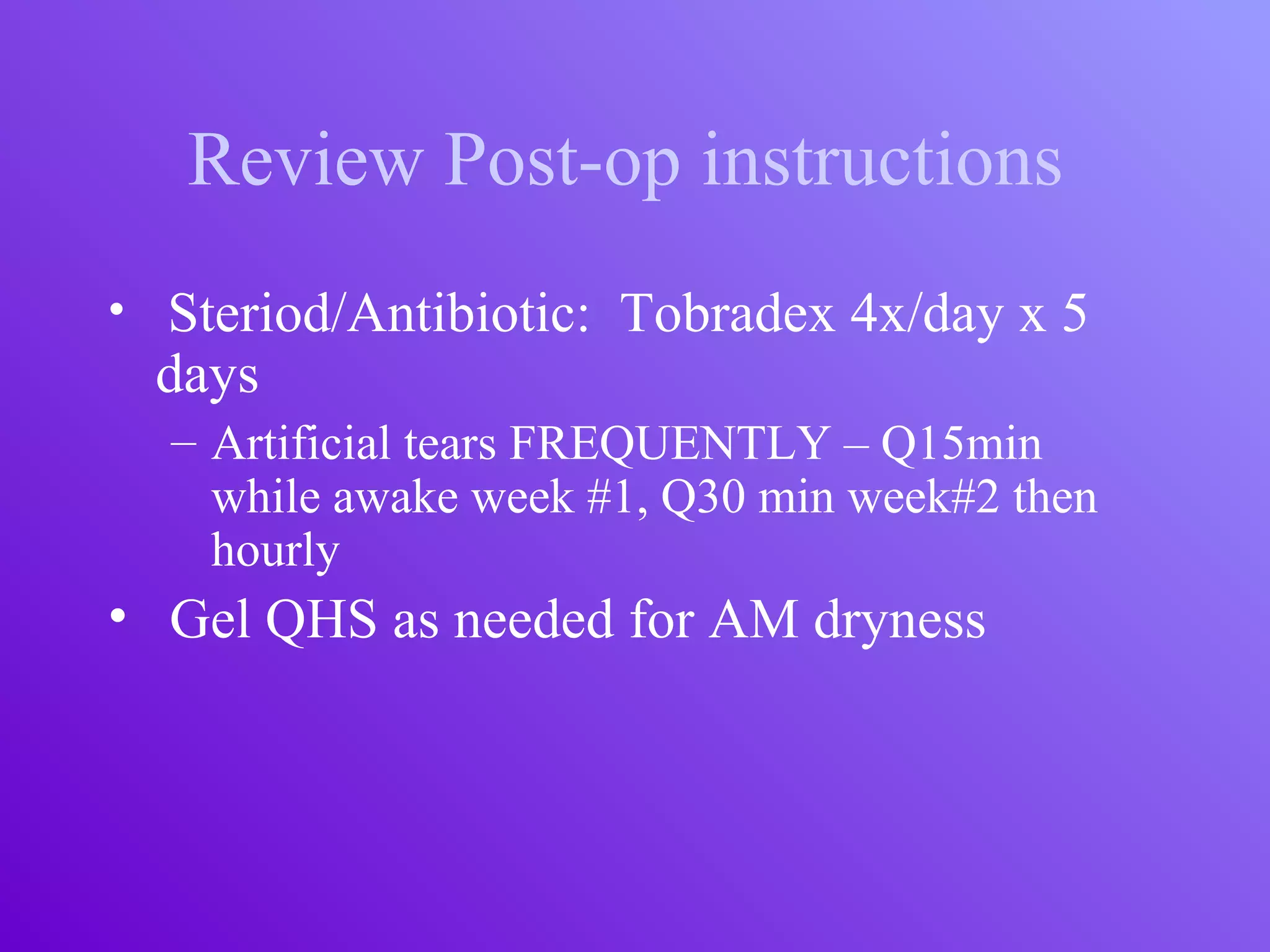 Review Post-op instructions

• Steriod/Antibiotic: Tobradex 4x/day x 5 days

– Artificial tears FREQUENTLY – Q15min while awake week #1, Q30 min week#2 then hourly

• Gel QHS as needed for AM dryness